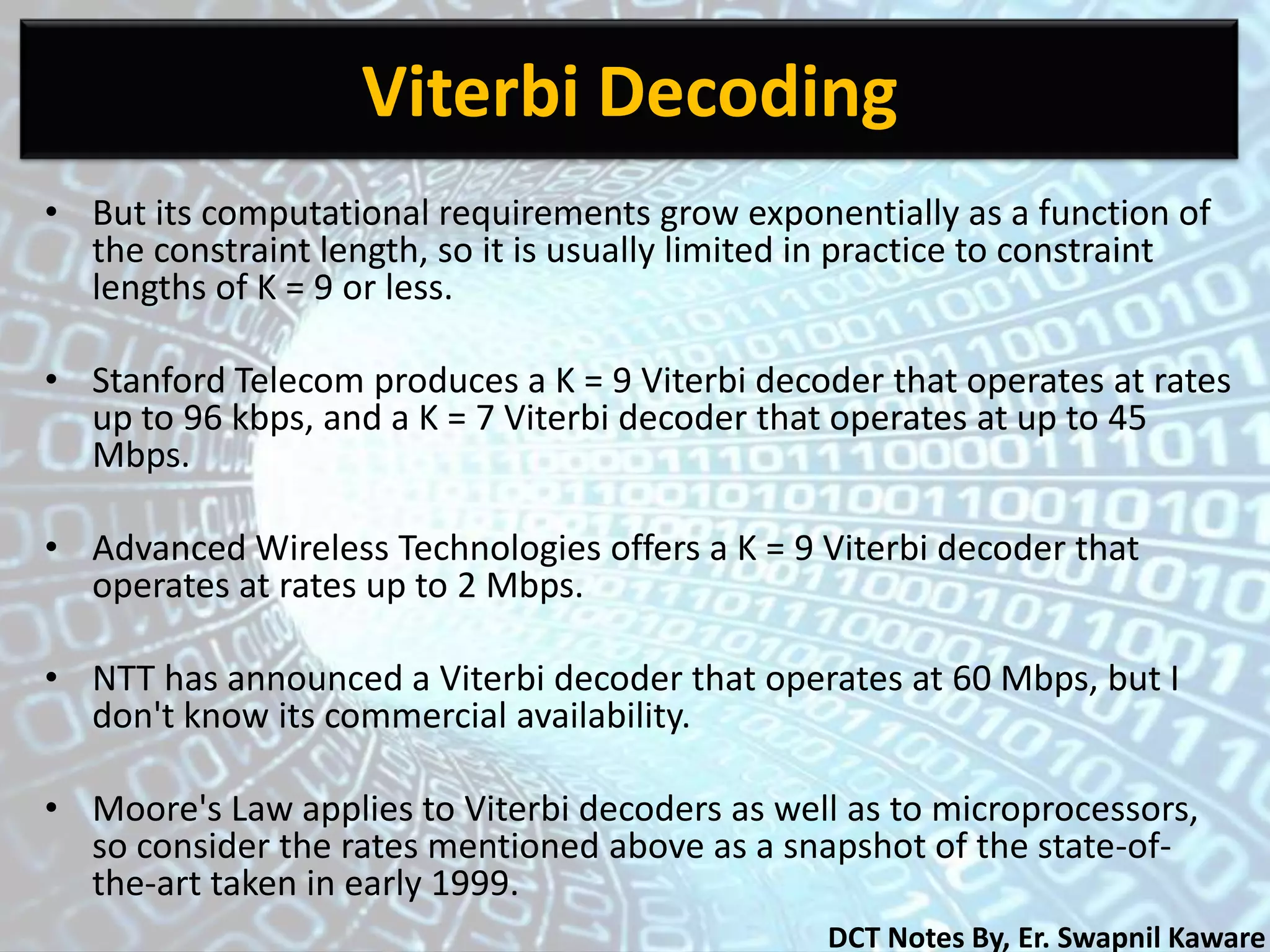 Viterbi Decoding

• But its computational requirements grow exponentially as a function of the constraint length, so it is usually limited in practice to constraint lengths of K = 9 or less.

• Stanford Telecom produces a K = 9 Viterbi decoder that operates at rates up to 96 kbps, and a K = 7 Viterbi decoder that operates at up to 45 Mbps.

• Advanced Wireless Technologies offers a K = 9 Viterbi decoder that operates at rates up to 2 Mbps.

• NTT has announced a Viterbi decoder that operates at 60 Mbps, but I don't know its commercial availability.

• Moore's Law applies to Viterbi decoders as well as to microprocessors, so consider the rates mentioned above as a snapshot of the state-of-the-art taken in early 1999.

DCT Notes By, Er. Swapnil Kaware